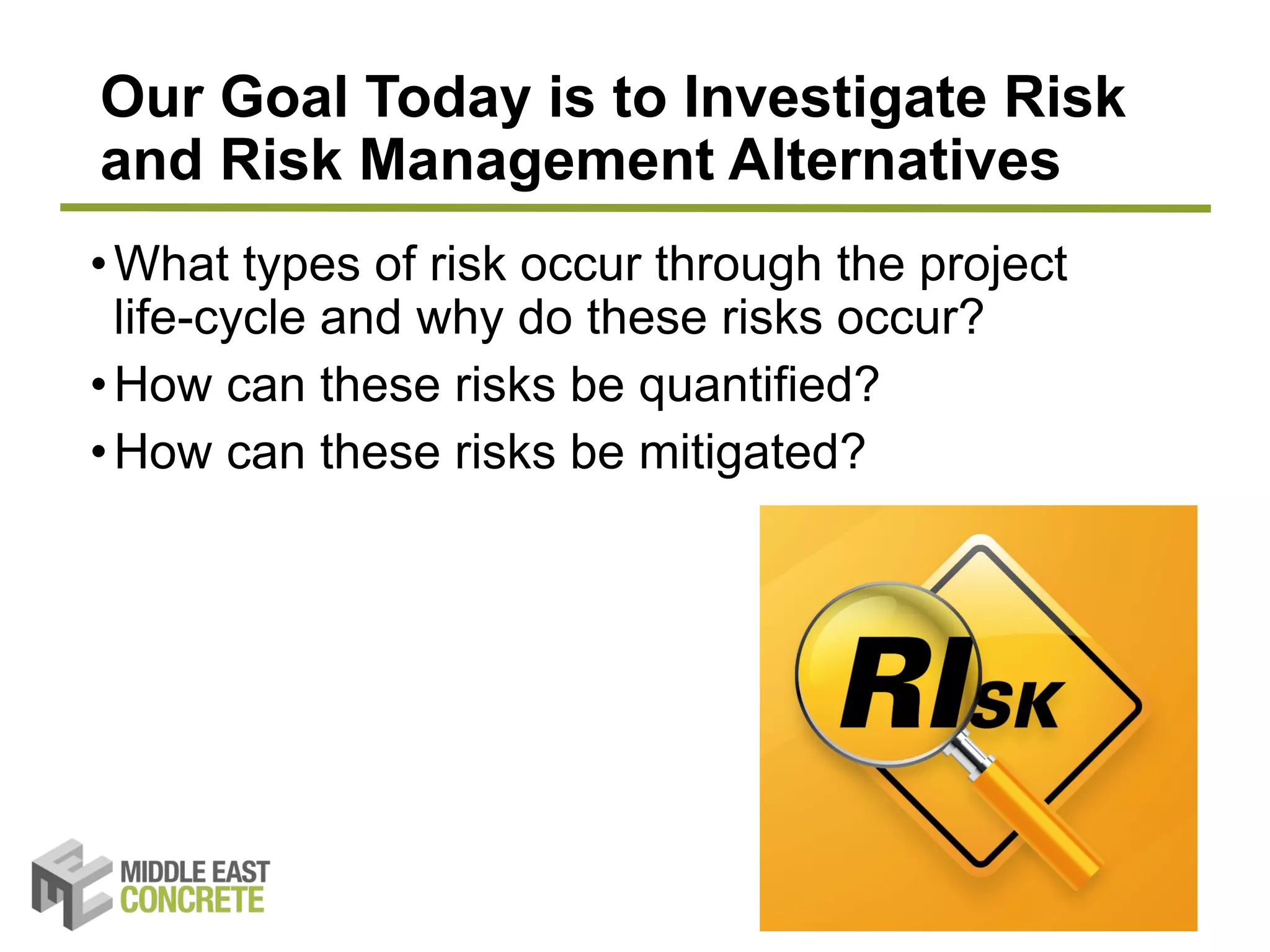 Our Goal Today is to Investigate Risk and Risk Management Alternatives

• What types of risk occur through the project life-cycle and why do these risks occur?
• How can these risks be quantified?
• How can these risks be mitigated?

RISK

MIDDLE EAST
CONCRETE